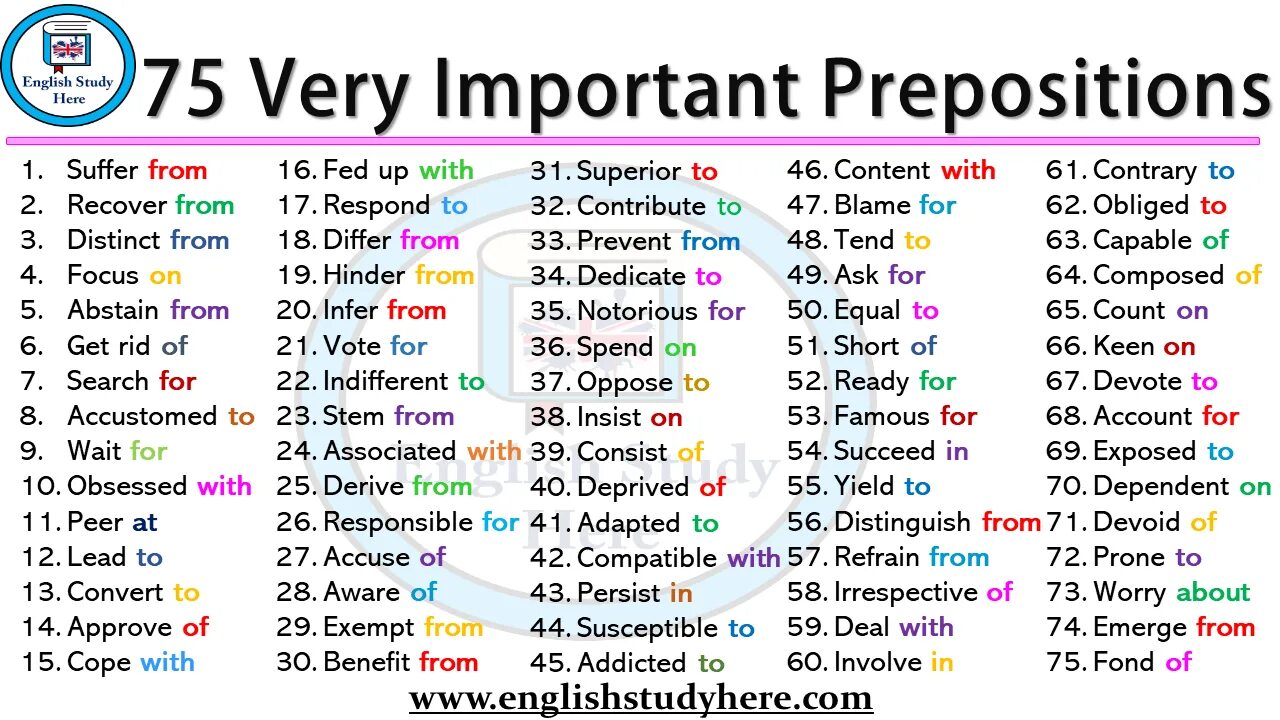 English Study Here

75 Very Important Prepositions

1. Suffer from
2. Recover from
3. Distinct from
4. Focus on
5. Abstain from
6. Get rid of
7. Search for
8. Accustomed to
9. Wait for
10. Obsessed with
11. Peer at
12. Lead to
13. Convert to
14. Approve of
15. Cope with

16. Fed up with
17. Respond to
18. Differ from
19. Hinder from
20. Infer from
21. Vote for
22. Indifferent to
23. Stem from
24. Associated with
25. Derive from
26. Responsible for
27. Accuse of
28. Aware of
29. Exempt from
30. Benefit from

31. Superior to
32. Contribute to
33. Prevent from
34. Dedicate to
35. Notorious for
36. Spend on
37. Oppose to
38. Insist on
39. Consist of
40. Deprived of
41. Adapted to
42. Compatible with
43. Persist in
44. Susceptible to
45. Addicted to

46. Content with
47. Blame for
48. Tend to
49. Ask for
50. Equal to
51. Short of
52. Ready for
53. Famous for
54. Succeed in
55. Yield to
56. Distinguish from
57. Refrain from
58. Irrespective of
59. Deal with
60. Involve in

61. Contrary to
62. Obliged to
63. Capable of
64. Composed of
65. Count on
66. Keen on
67. Devote to
68. Account for
69. Exposed to
70. Dependent on
71. Devoid of
72. Prone to
73. Worry about
74. Emerge from
75. Fond of

English Study Here

www.englishstudyhere.com